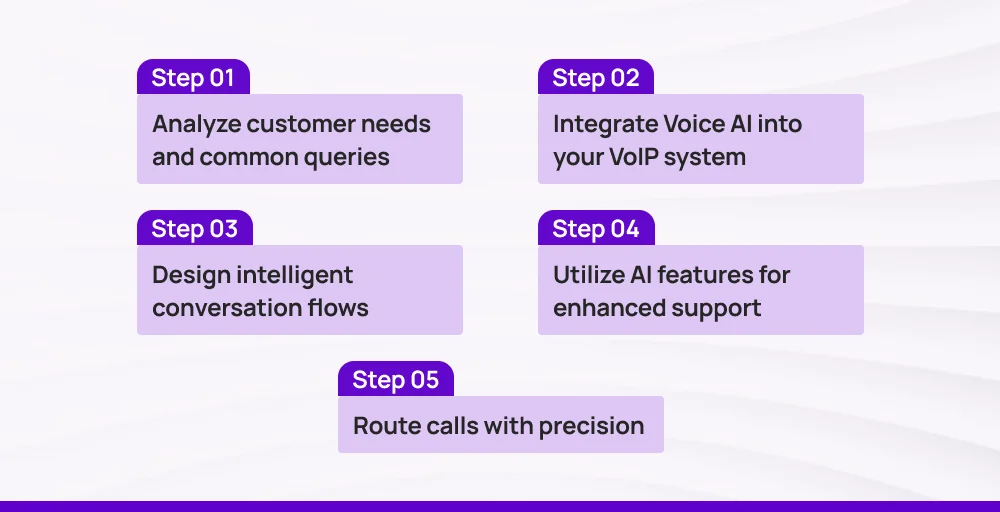 Step 01
Analyze customer needs and common queries

Step 02
Integrate Voice AI into your VoIP system

Step 03
Design intelligent conversation flows

Step 04
Utilize AI features for enhanced support

Step 05
Route calls with precision